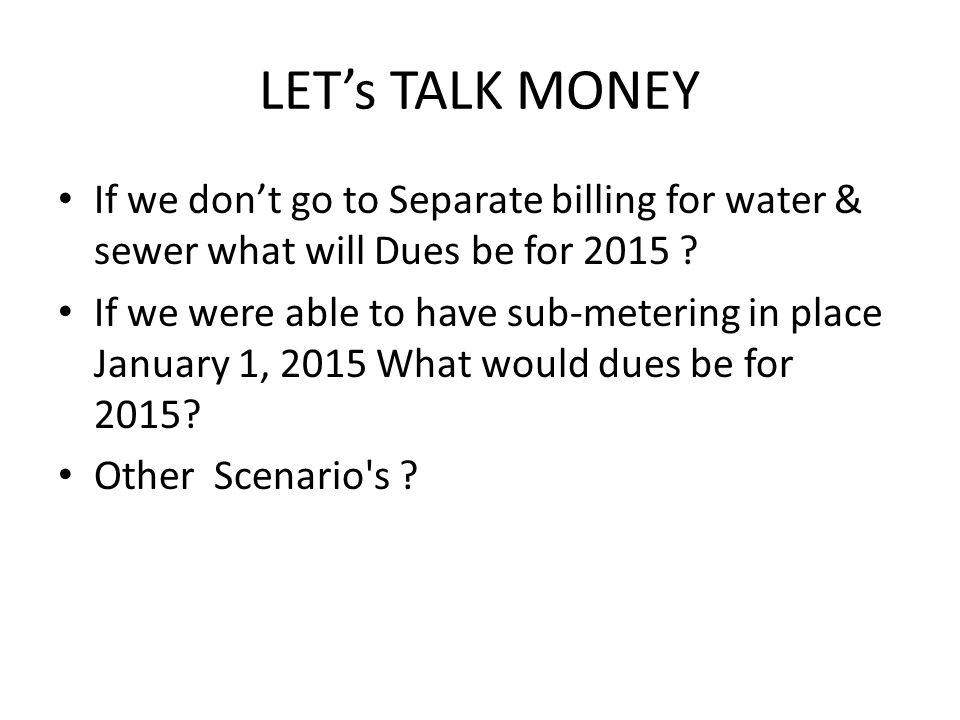 LET’s TALK MONEY

• If we don’t go to Separate billing for water & sewer what will Dues be for 2015 ?

• If we were able to have sub-metering in place January 1, 2015 What would dues be for 2015?

• Other  Scenario's ?